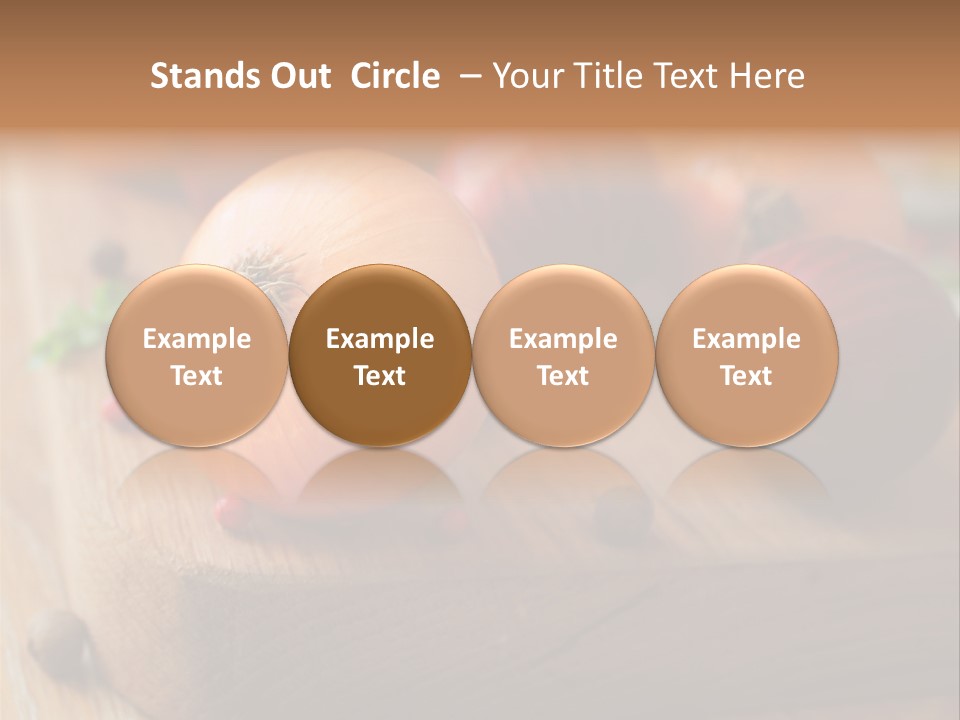 Stands Out Circle – Your Title Text Here

Example Text

Example Text

Example Text

Example Text